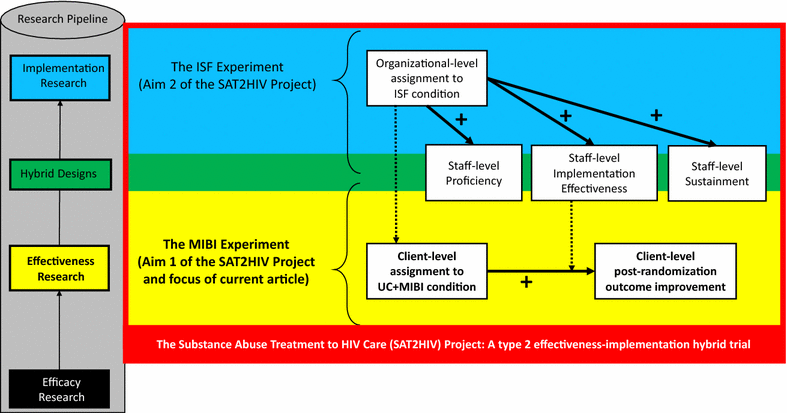 Research Pipeline

Implementation Research

Hybrid Designs

Effectiveness Research

Efficacy Research

The ISF Experiment
(Aim 2 of the SAT2HIV Project)

Organizational-level assignment to ISF condition

+

+

+

Staff-level Proficiency

Staff-level Implementation Effectiveness

Staff-level Sustainment

The MIBI Experiment
(Aim 1 of the SAT2HIV Project and focus of current article)

Client-level assignment to UC+MIBI condition

+

Client-level post-randomization outcome improvement

The Substance Abuse Treatment to HIV Care (SAT2HIV) Project: A type 2 effectiveness-implementation hybrid trial